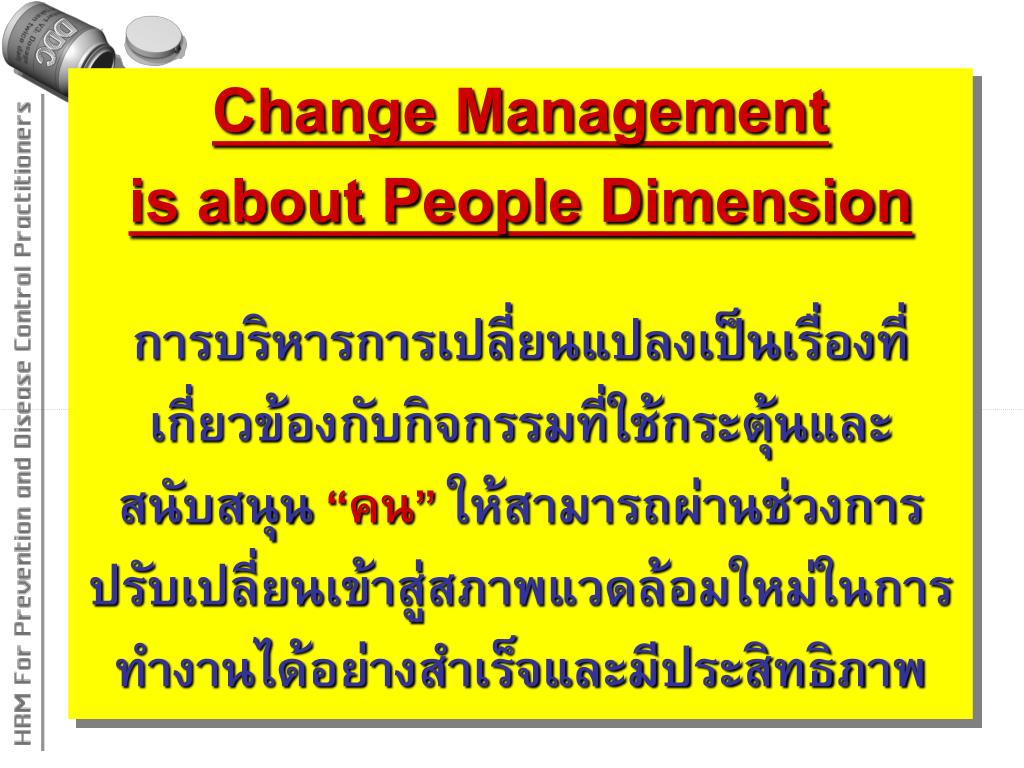 DDC

HRM For Prevention and Disease Control Practitioners

Change Management
is about People Dimension

การบริหารการเปลี่ยนแปลงเป็นเรื่องที่เกี่ยวข้องกับกิจกรรมที่ใช้กระตุ้นและสนับสนุน “คน” ให้สามารถผ่านช่วงการปรับเปลี่ยนเข้าสู่สภาพแวดล้อมใหม่ในการทำงานได้อย่างสำเร็จและมีประสิทธิภาพ